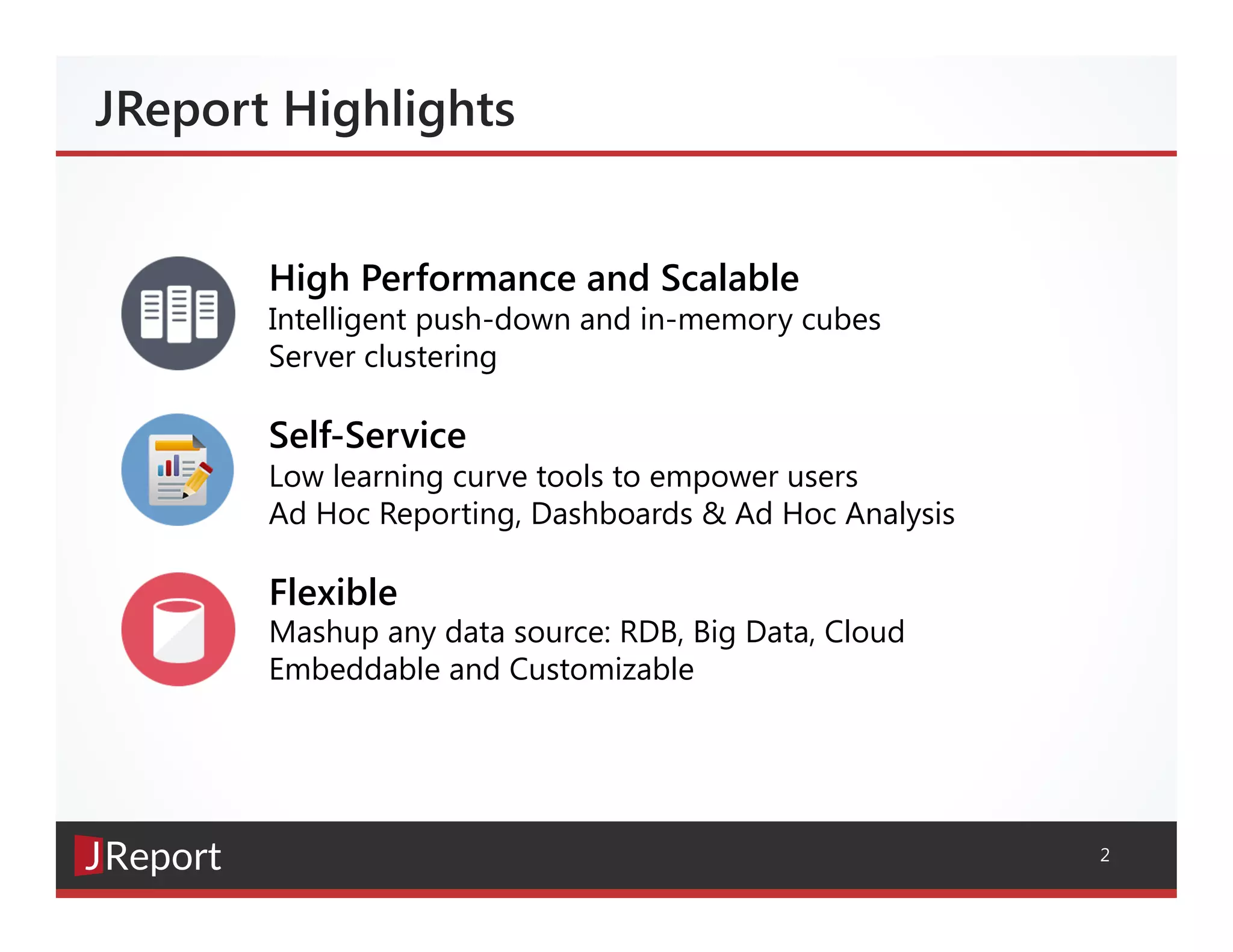 JReport Highlights

High Performance and Scalable
Intelligent push-down and in-memory cubes
Server clustering

Self-Service
Low learning curve tools to empower users
Ad Hoc Reporting, Dashboards & Ad Hoc Analysis

Flexible
Mashup any data source: RDB, Big Data, Cloud
Embeddable and Customizable

JReport

2